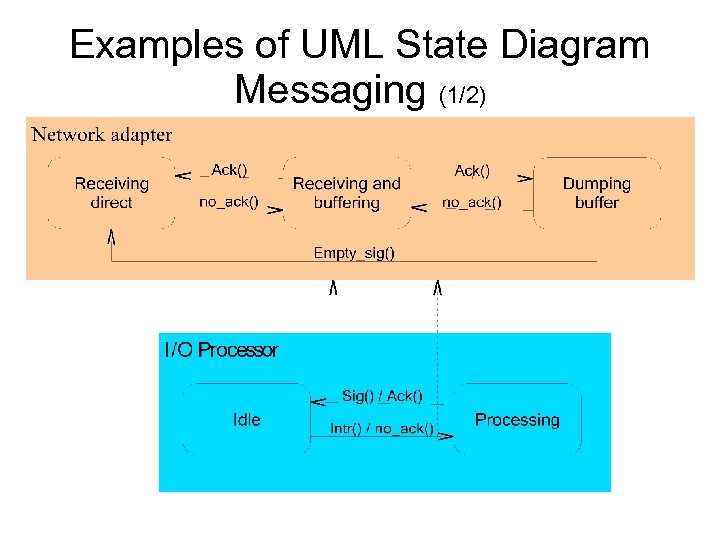 Examples of UML State Diagram Messaging (1/2)

Network adapter

Receiving direct

Ack()

no_ack()

Receiving and buffering

Ack()

no_ack()

Dumping buffer

Empty_sig()

I/O Processor

Idle

Sig() / Ack()

Intr() / no_ack()

Processing